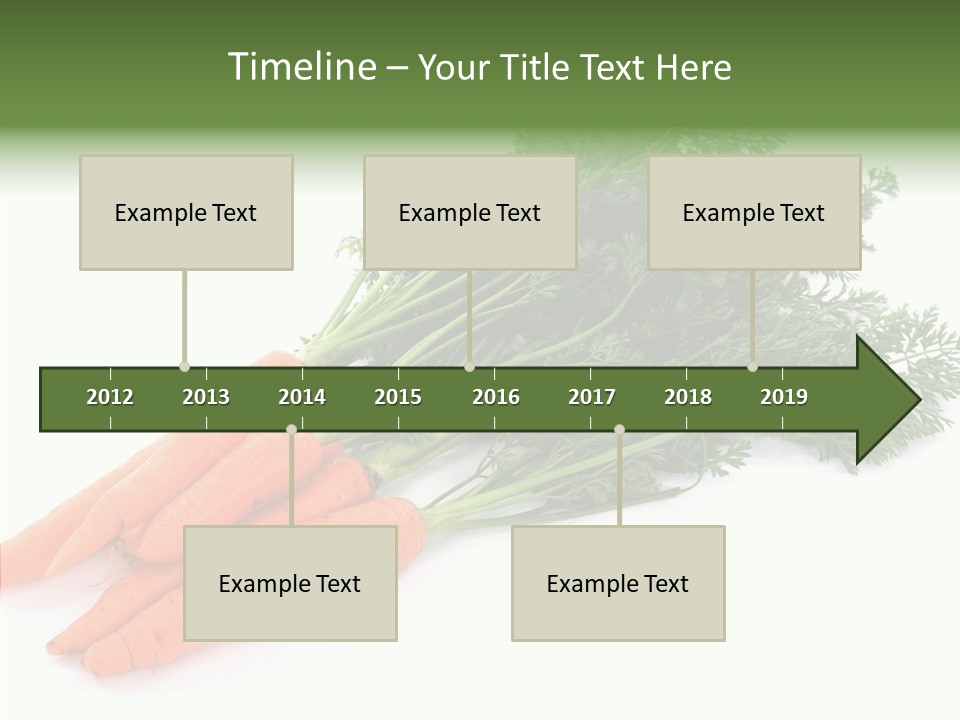 Timeline – Your Title Text Here

Example Text

Example Text

Example Text

2012 2013 2014 2015 2016 2017 2018 2019

Example Text

Example Text